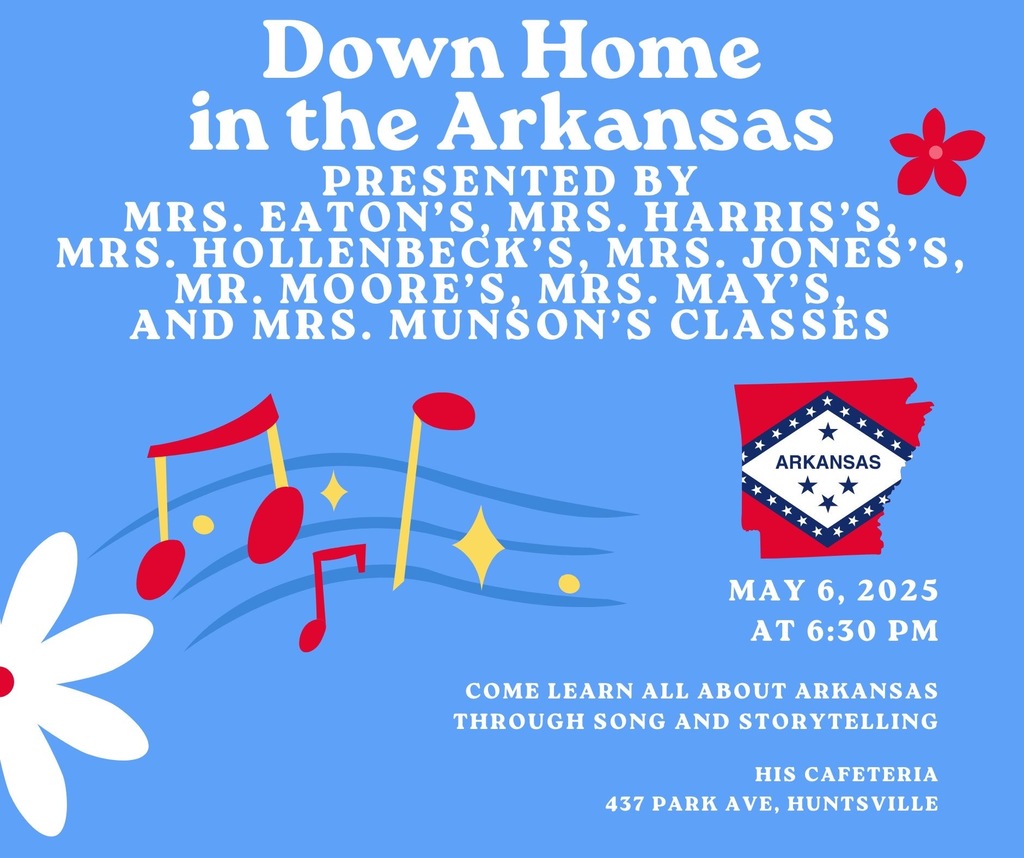 Down Home in the Arkansas

PRESENTED BY
MRS. EATON'S, MRS. HARRIS'S, MRS. HOLLENBECK'S, MRS. JONES'S, MR. MOORE'S, MRS. MAY'S, AND MRS. MUNSON'S CLASSES

ARKANSAS

MAY 6, 2025
AT 6:30 PM

COME LEARN ALL ABOUT ARKANSAS THROUGH SONG AND STORYTELLING

HIS CAFETERIA
437 PARK AVE, HUNTSVILLE